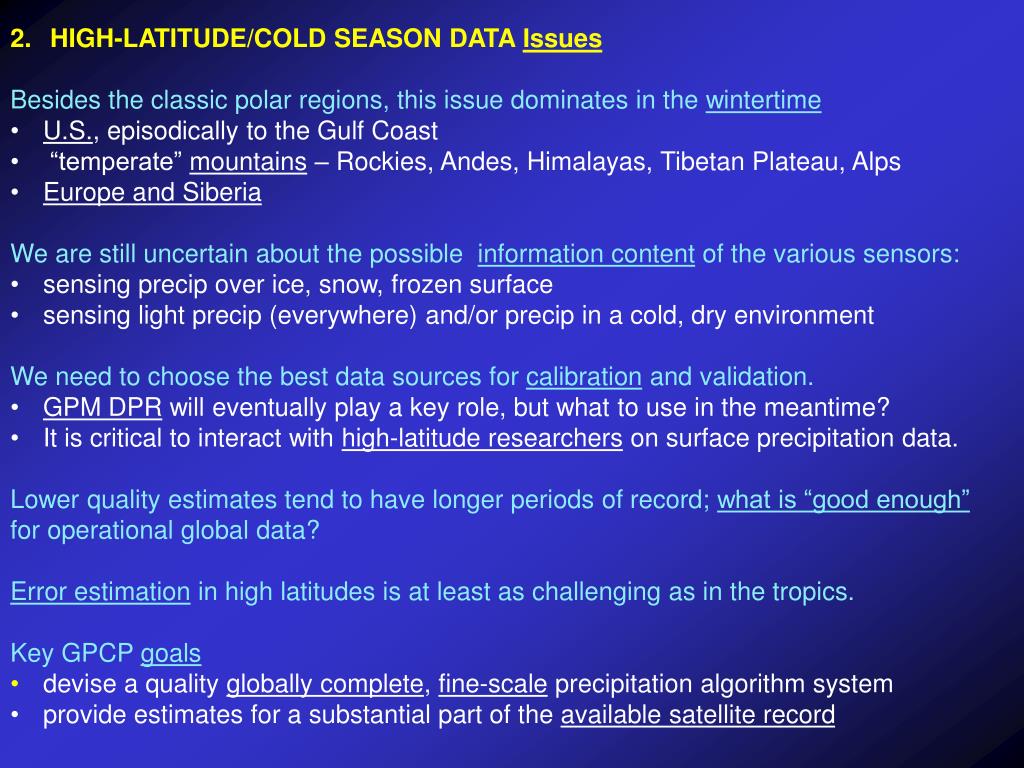 2. HIGH-LATITUDE/COLD SEASON DATA Issues

Besides the classic polar regions, this issue dominates in the wintertime
• U.S., episodically to the Gulf Coast
• “temperate” mountains – Rockies, Andes, Himalayas, Tibetan Plateau, Alps
• Europe and Siberia

We are still uncertain about the possible information content of the various sensors:
• sensing precip over ice, snow, frozen surface
• sensing light precip (everywhere) and/or precip in a cold, dry environment

We need to choose the best data sources for calibration and validation.
• GPM DPR will eventually play a key role, but what to use in the meantime?
• It is critical to interact with high-latitude researchers on surface precipitation data.

Lower quality estimates tend to have longer periods of record; what is “good enough” for operational global data?

Error estimation in high latitudes is at least as challenging as in the tropics.

Key GPCP goals
• devise a quality globally complete, fine-scale precipitation algorithm system
• provide estimates for a substantial part of the available satellite record